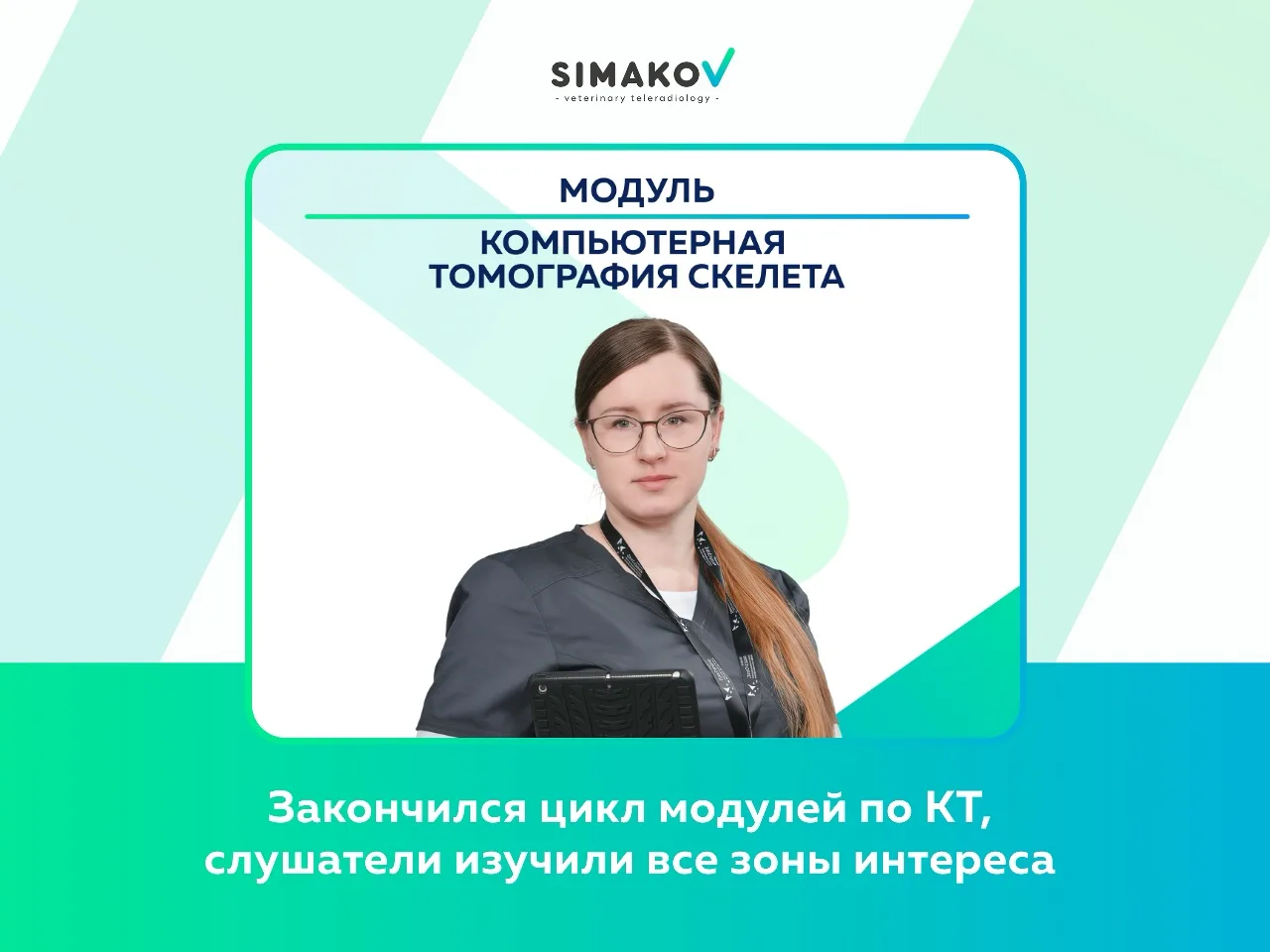 SIMAKOV
- veterinary teleradiology -

МОДУЛЬ

КОМПЬЮТЕРНАЯ ТОМОГРАФИЯ СКЕЛЕТА

Закончился цикл модулей по КТ, слушатели изучили все зоны интереса